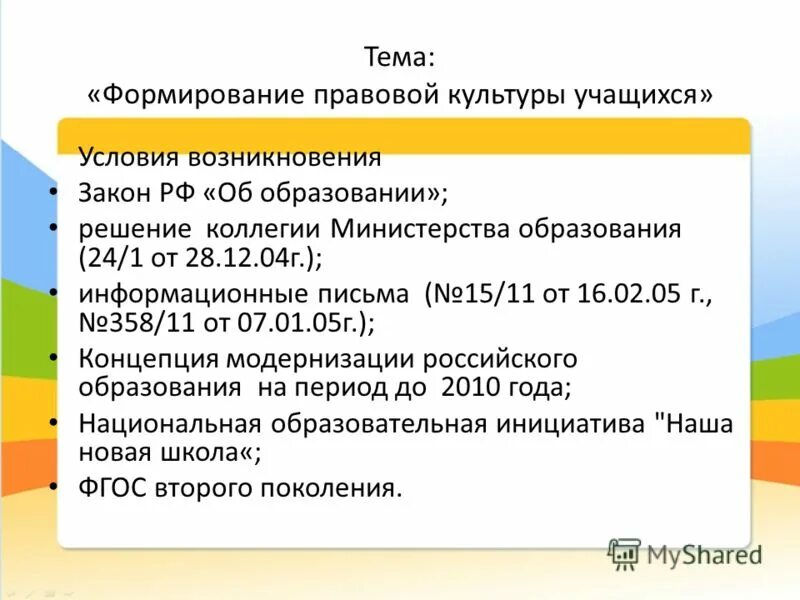 Тема:
«Формирование правовой культуры учащихся»

Условия возникновения
• Закон РФ «Об образовании»;
• решение коллегии Министерства образования (24/1 от 28.12.04г.);
• информационные письма (№15/11 от 16.02.05 г., №358/11 от 07.01.05г.);
• Концепция модернизации российского образования на период до 2010 года;
• Национальная образовательная инициатива "Наша новая школа«;
• ФГОС второго поколения.

MyShared